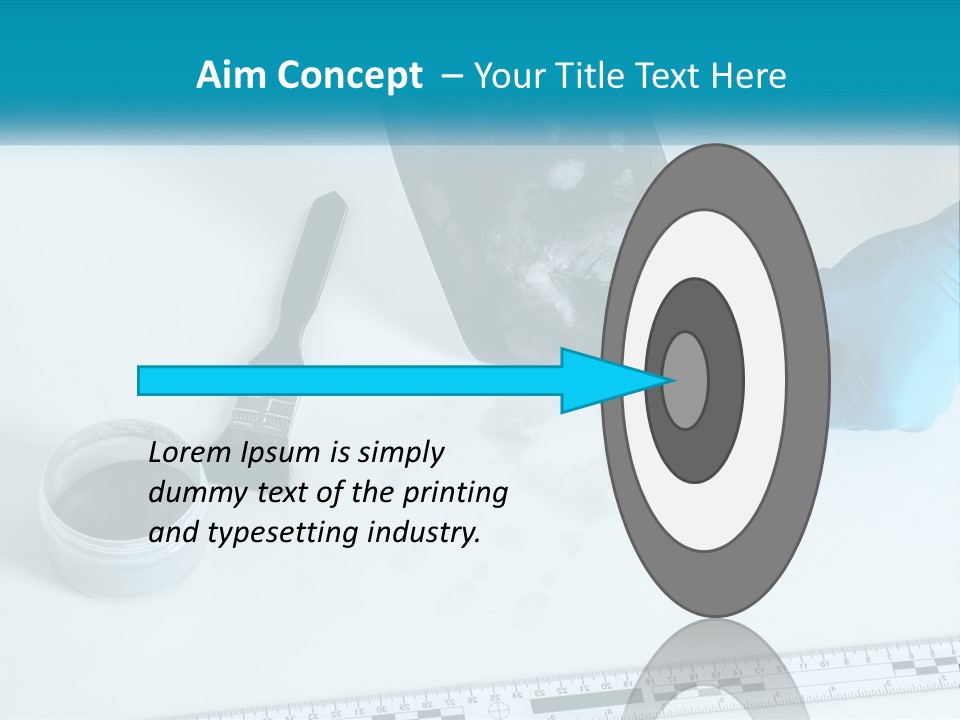 Aim Concept – Your Title Text Here

Lorem Ipsum is simply dummy text of the printing and typesetting industry.